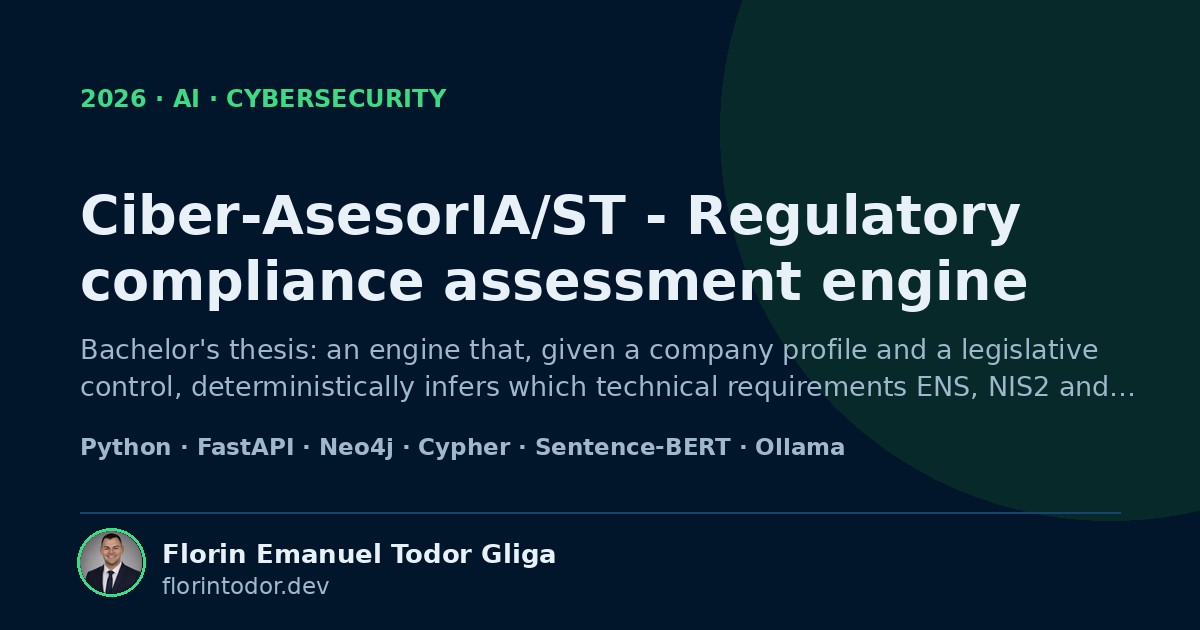 2026 · AI · CYBERSECURITY

Ciber-AsesorIA/ST - Regulatory compliance assessment engine

Bachelor's thesis: an engine that, given a company profile and a legislative control, deterministically infers which technical requirements ENS, NIS2 and…

Python · FastAPI · Neo4j · Cypher · Sentence-BERT · Ollama

Florin Emanuel Todor Gliga
florintodor.dev